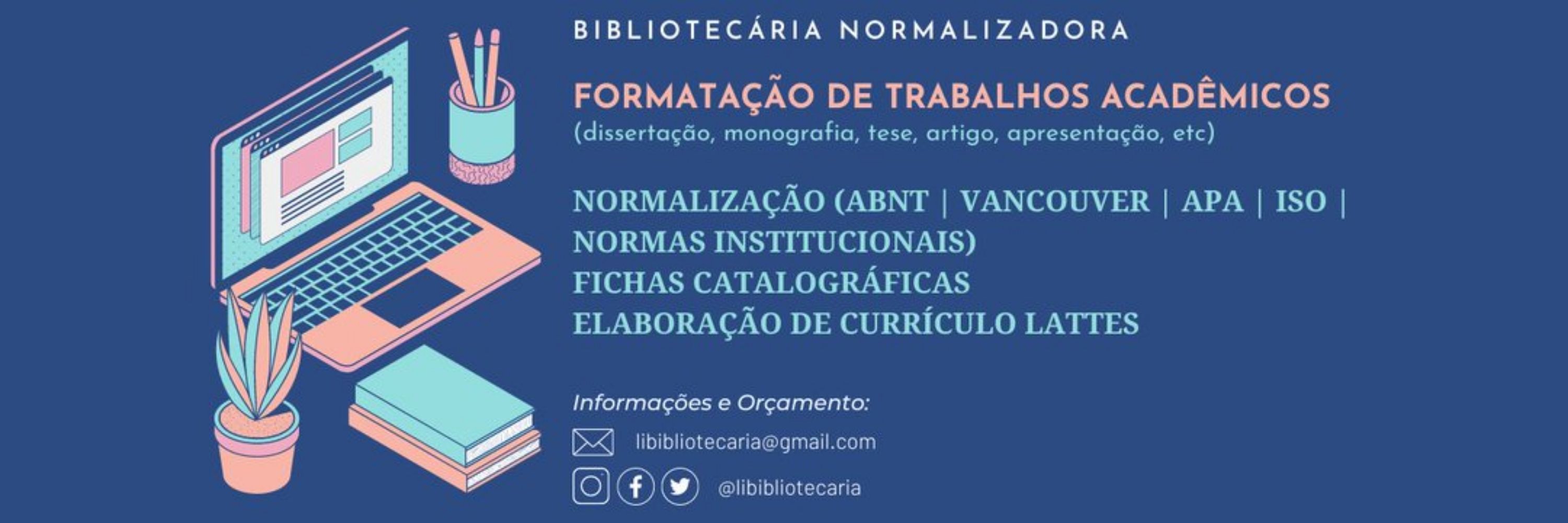 BIBLIOTECÁRIA NORMALIZADORA

FORMATAÇÃO DE TRABALHOS ACADÊMICOS
(dissertação, monografia, tese, artigo, apresentação, etc)

NORMALIZAÇÃO (ABNT | VANCOUVER | APA | ISO | NORMAS INSTITUCIONAIS)
FICHAS CATALOGRÁFICAS
ELABORAÇÃO DE CURRÍCULO LATTES

Informações e Orçamento:

libibliotecaria@gmail.com

@libibliotecaria